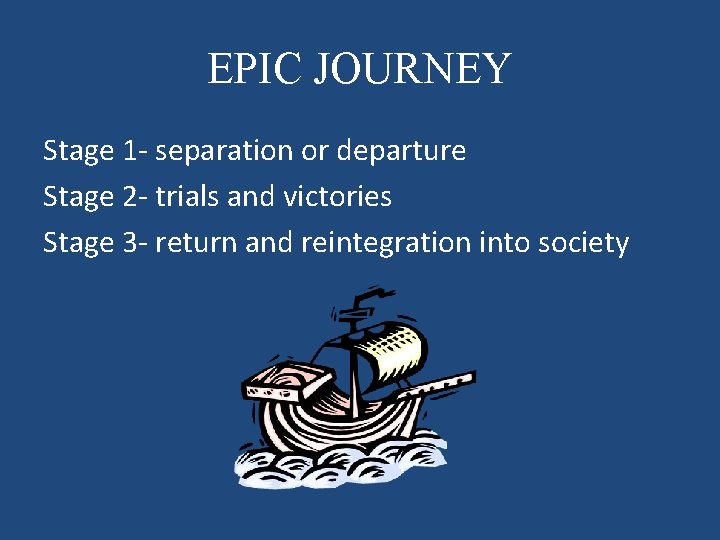 EPIC JOURNEY

Stage 1- separation or departure
Stage 2- trials and victories
Stage 3- return and reintegration into society